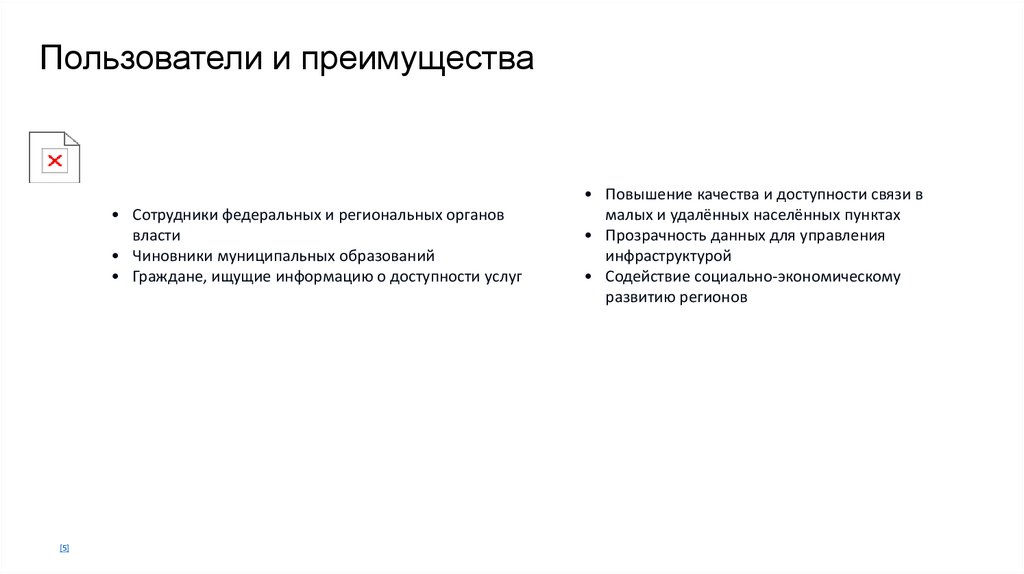 Пользователи и преимущества

• Сотрудники федеральных и региональных органов власти
• Чиновники муниципальных образований
• Граждане, ищущие информацию о доступности услуг

• Повышение качества и доступности связи в малых и удалённых населённых пунктах
• Прозрачность данных для управления инфраструктурой
• Содействие социально-экономическому развитию регионов

[5]